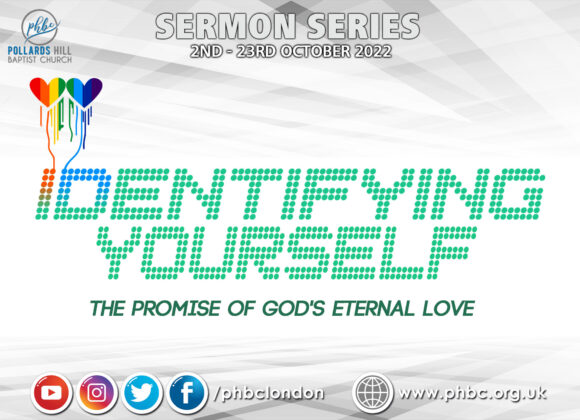 phbc
POLLARDS HILL
BAPTIST CHURCH

SERMON SERIES
2ND - 23RD OCTOBER 2022

IDENTIFYING YOURSELF

THE PROMISE OF GOD'S ETERNAL LOVE

/phbclondon

www.phbc.org.uk